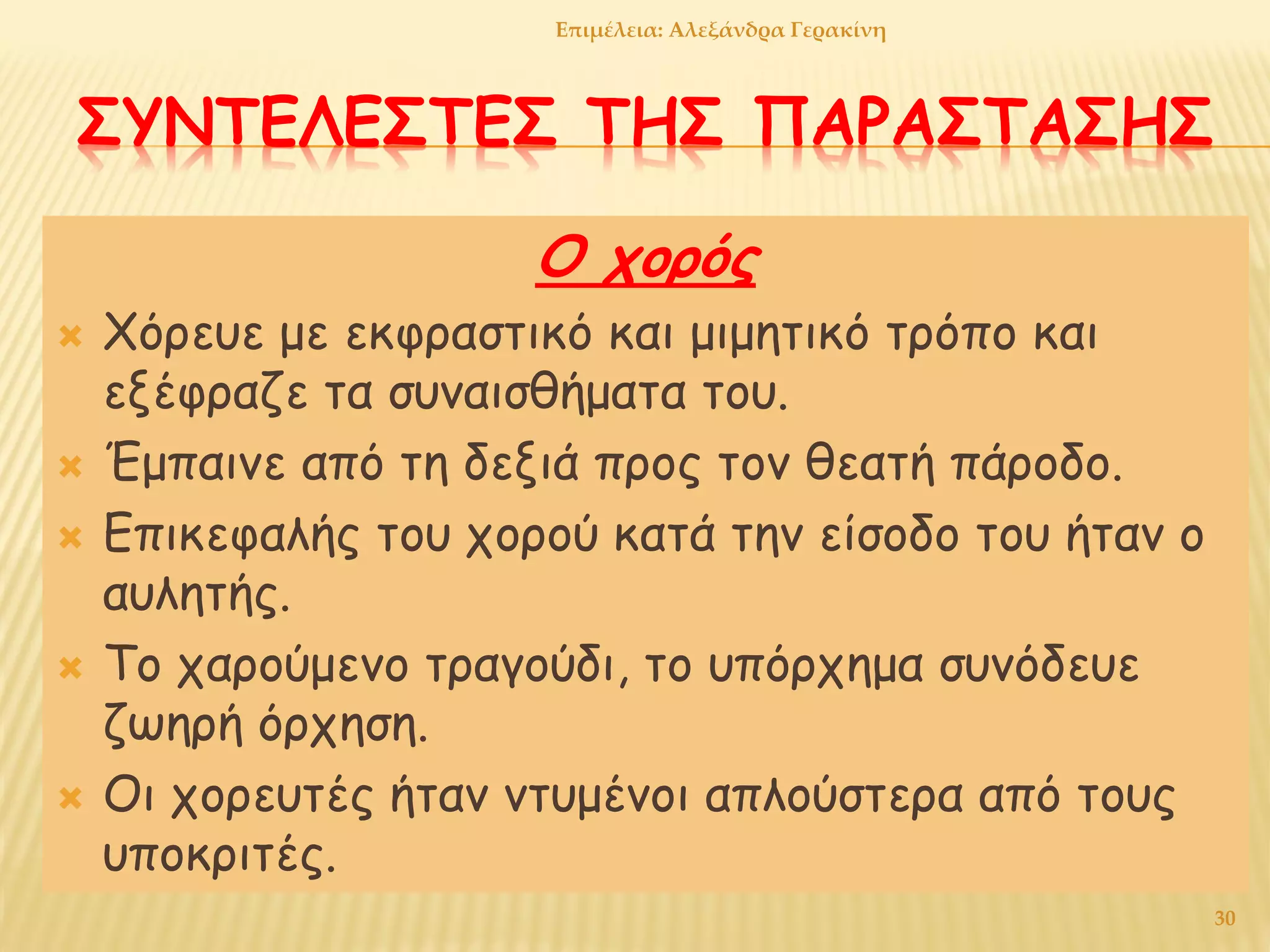 Επιμέλεια: Αλεξάνδρα Γερακίνη

ΣΥΝΤΕΛΕΣΤΕΣ ΤΗΣ ΠΑΡΑΣΤΑΣΗΣ

Ο χορός

Χόρευε με εκφραστικό και μιμητικό τρόπο και εξέφραζε τα συναισθήματα του.

Έμπαινε από τη δεξιά προς τον θεατή πάροδο.

Επικεφαλής του χορού κατά την είσοδο του ήταν ο αυλητής.

Το χαρούμενο τραγούδι, το υπόρχημα συνόδευε ζωηρή όρχηση.

Οι χορευτές ήταν ντυμένοι απλούστερα από τους υποκριτές.

30